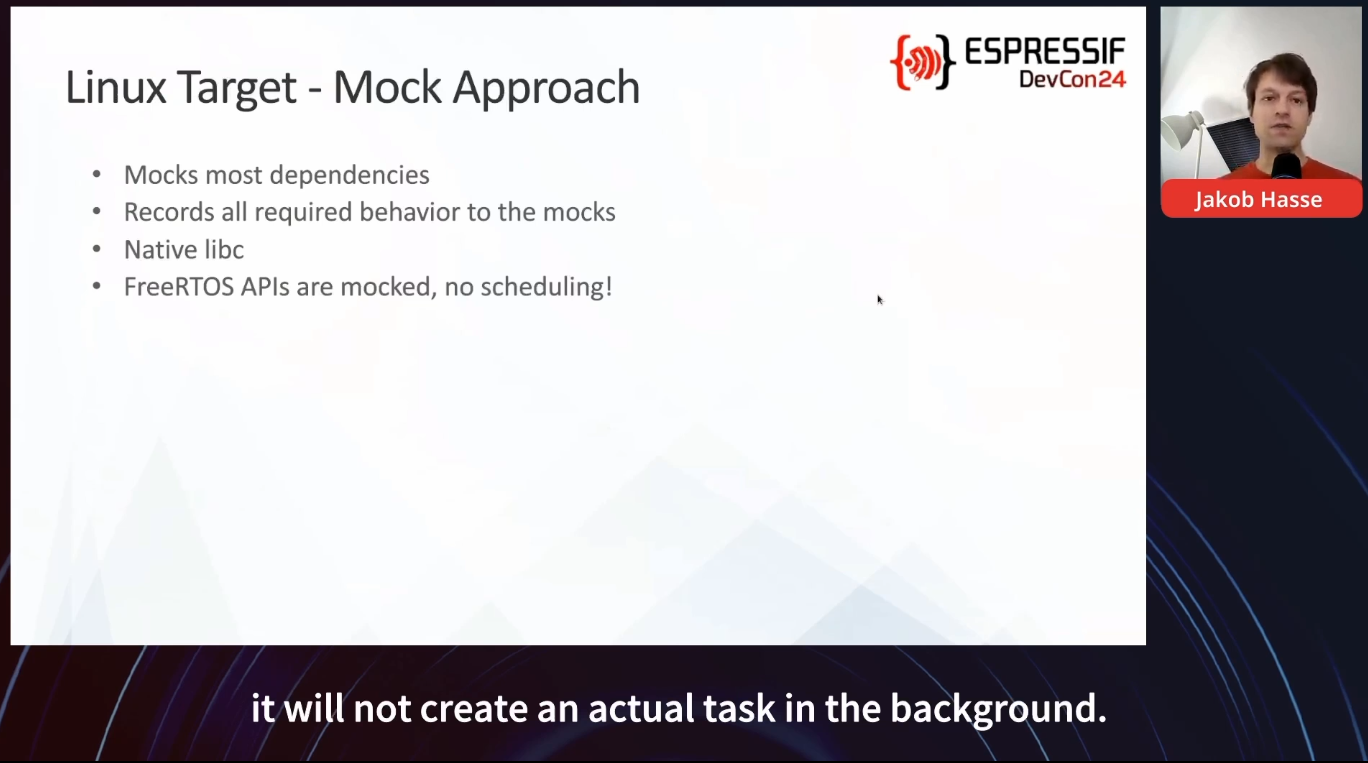 Linux Target - Mock Approach

ESPRESSIF
DevCon24

- Mocks most dependencies
- Records all required behavior to the mocks
- Native libc
- FreeRTOS APIs are mocked, no scheduling!

Jakob Hasse

it will not create an actual task in the background.